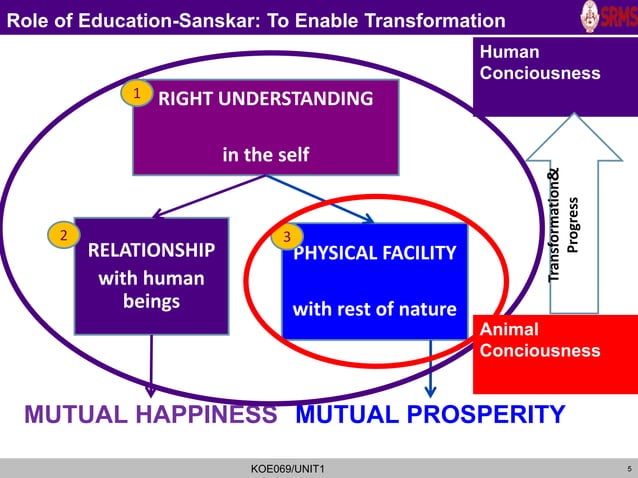 Role of Education-Sanskar: To Enable Transformation

SRMS

Human Conciousness

1 RIGHT UNDERSTANDING

in the self

2 RELATIONSHIP with human beings

3 PHYSICAL FACILITY

with rest of nature

Transformation& Progress

Animal Conciousness

MUTUAL HAPPINESS MUTUAL PROSPERITY

KOE069/UNIT1

5